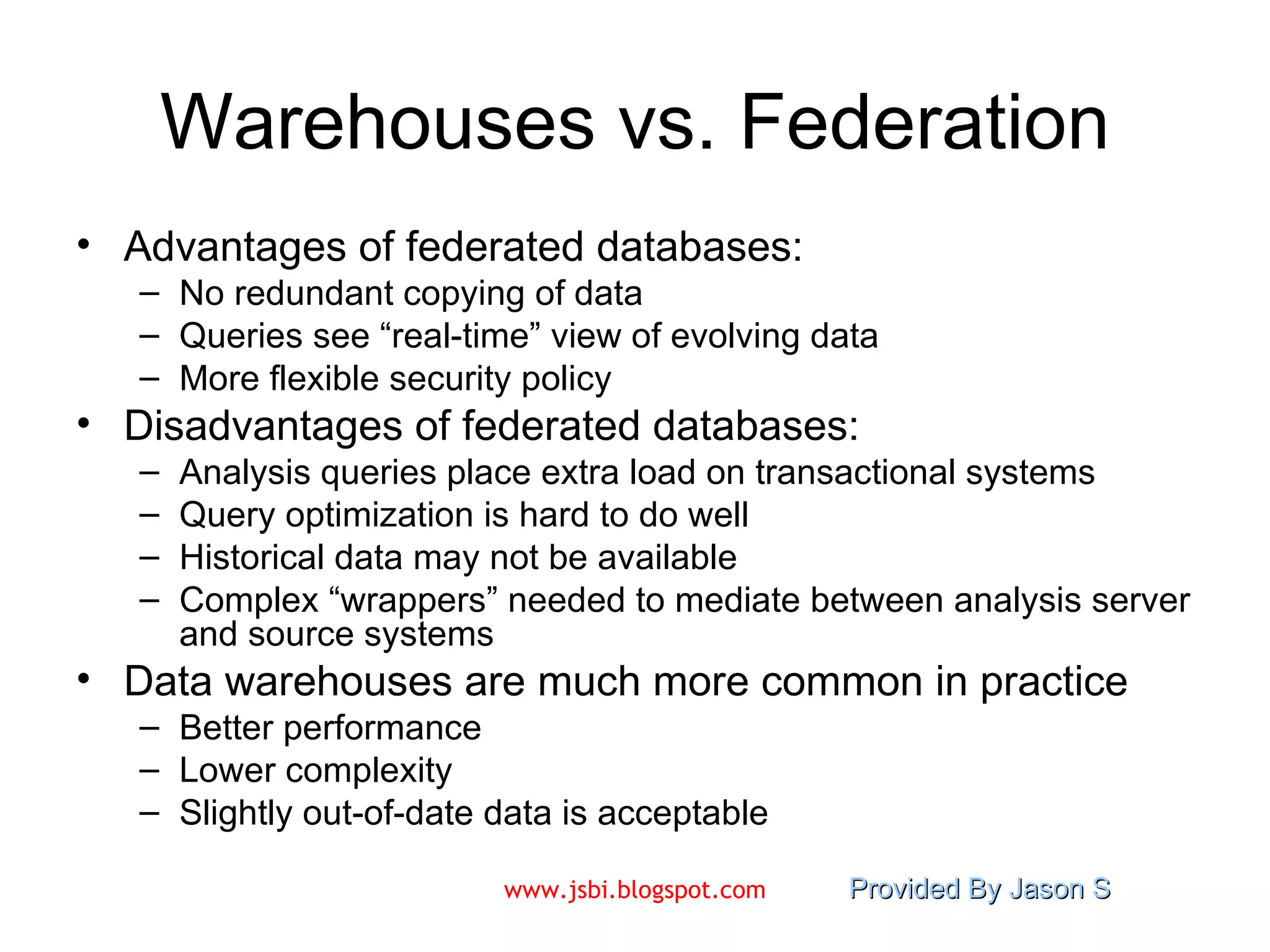 Warehouses vs. Federation

• Advantages of federated databases:
– No redundant copying of data
– Queries see “real-time” view of evolving data
– More flexible security policy

• Disadvantages of federated databases:
– Analysis queries place extra load on transactional systems
– Query optimization is hard to do well
– Historical data may not be available
– Complex “wrappers” needed to mediate between analysis server and source systems

• Data warehouses are much more common in practice
– Better performance
– Lower complexity
– Slightly out-of-date data is acceptable

www.jsbi.blogspot.com Provided By Jason S